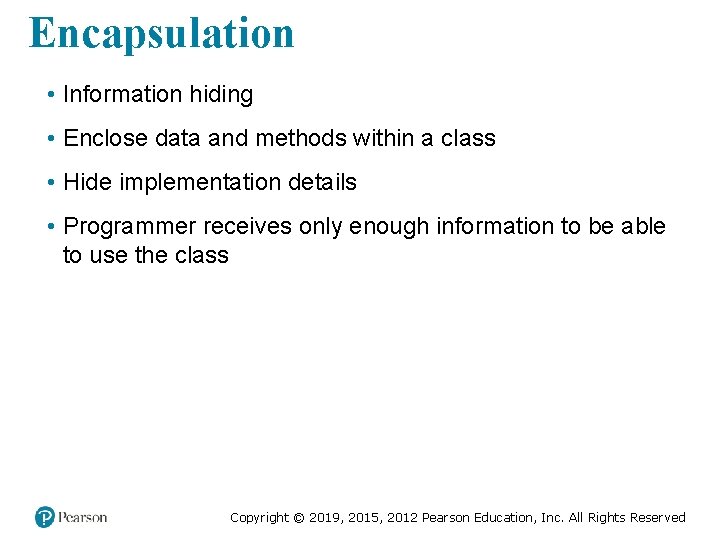 Encapsulation

• Information hiding

• Enclose data and methods within a class

• Hide implementation details

• Programmer receives only enough information to be able to use the class

Pearson

Copyright © 2019, 2015, 2012 Pearson Education, Inc. All Rights Reserved